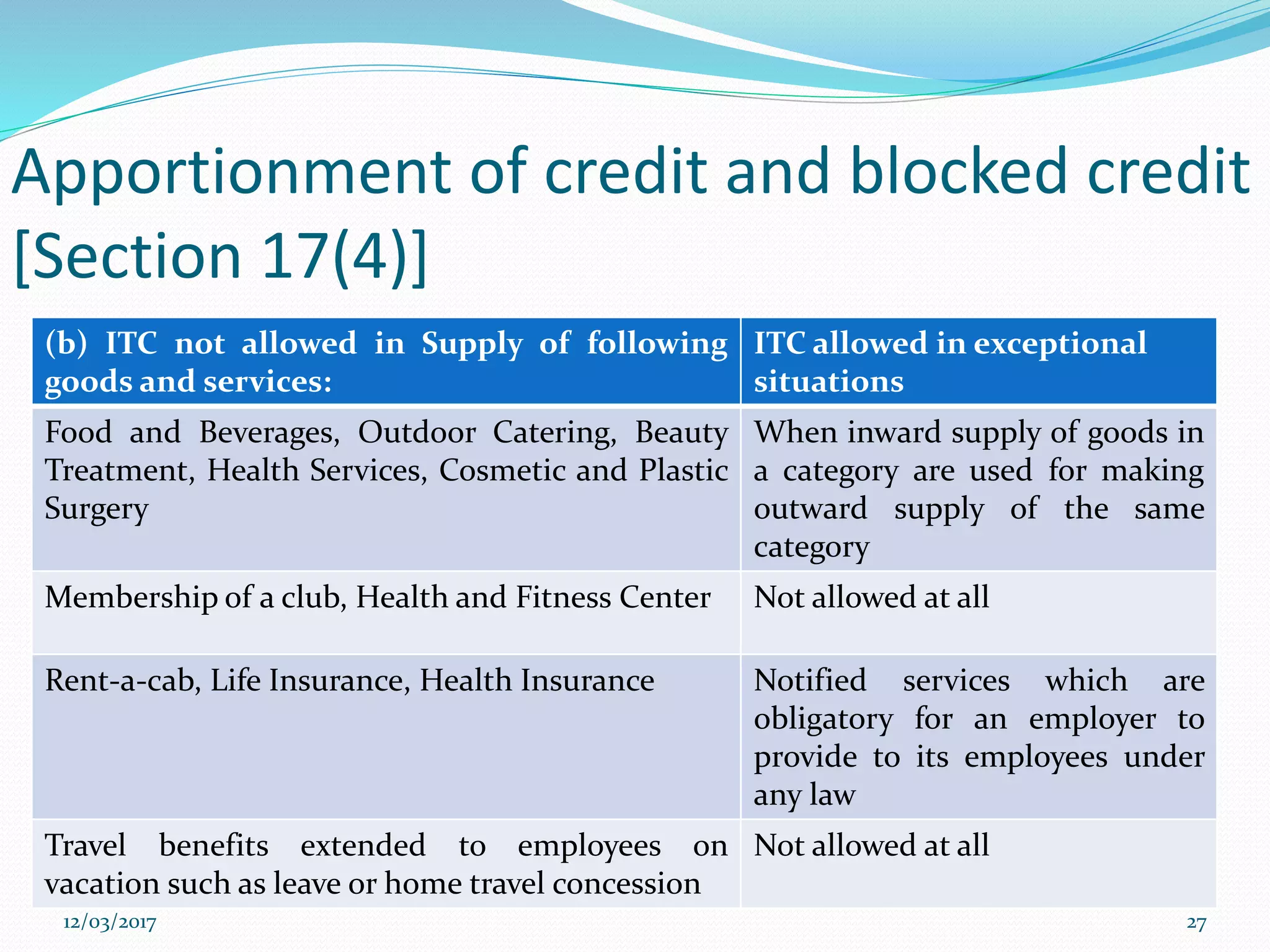 Apportionment of credit and blocked credit [Section 17(4)]

| (b) ITC not allowed in Supply of following goods and services: | ITC allowed in exceptional situations |
|---|---|
| Food and Beverages, Outdoor Catering, Beauty Treatment, Health Services, Cosmetic and Plastic Surgery | When inward supply of goods in a category are used for making outward supply of the same category |
| Membership of a club, Health and Fitness Center | Not allowed at all |
| Rent-a-cab, Life Insurance, Health Insurance | Notified services which are obligatory for an employer to provide to its employees under any law |
| Travel benefits extended to employees on vacation such as leave or home travel concession | Not allowed at all |

12/03/2017

27